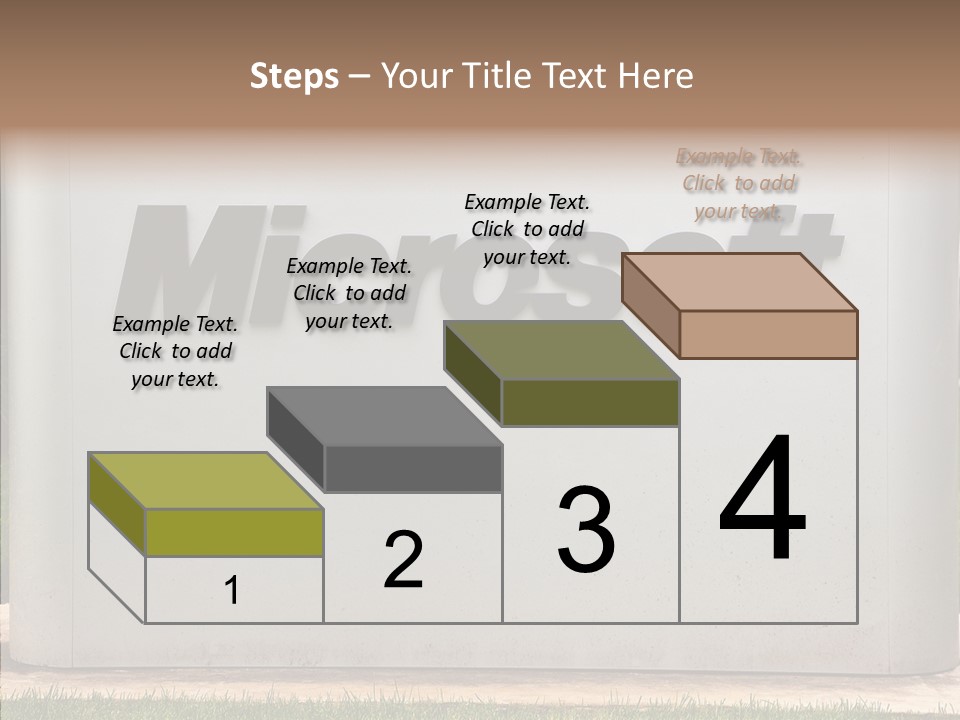 Steps – Your Title Text Here

Microsoft

Example Text. Click to add your text.

Example Text. Click to add your text.

Example Text. Click to add your text.

Example Text. Click to add your text.

1

2

3

4